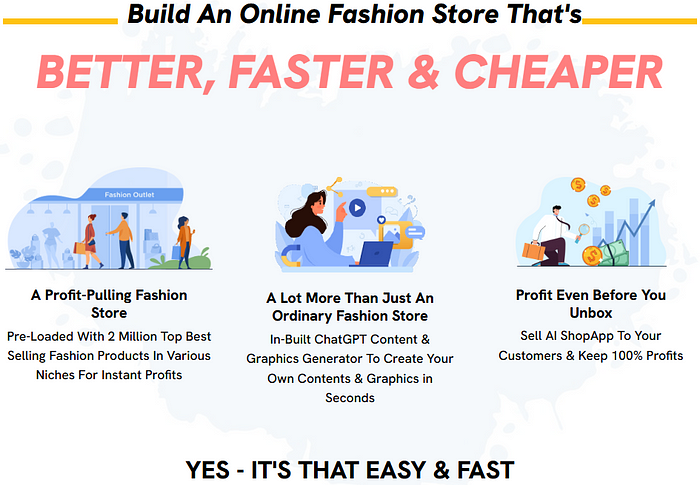 Build An Online Fashion Store That's

BETTER, FASTER & CHEAPER

Fashion Outlet

A Profit-Pulling Fashion Store

Pre-Loaded With 2 Million Top Best Selling Fashion Products In Various Niches For Instant Profits

A Lot More Than Just An Ordinary Fashion Store

In-Built ChatGPT Content & Graphics Generator To Create Your Own Contents & Graphics in Seconds

Profit Even Before You Unbox

Sell AI ShopApp To Your Customers & Keep 100% Profits

YES - IT'S THAT EASY & FAST